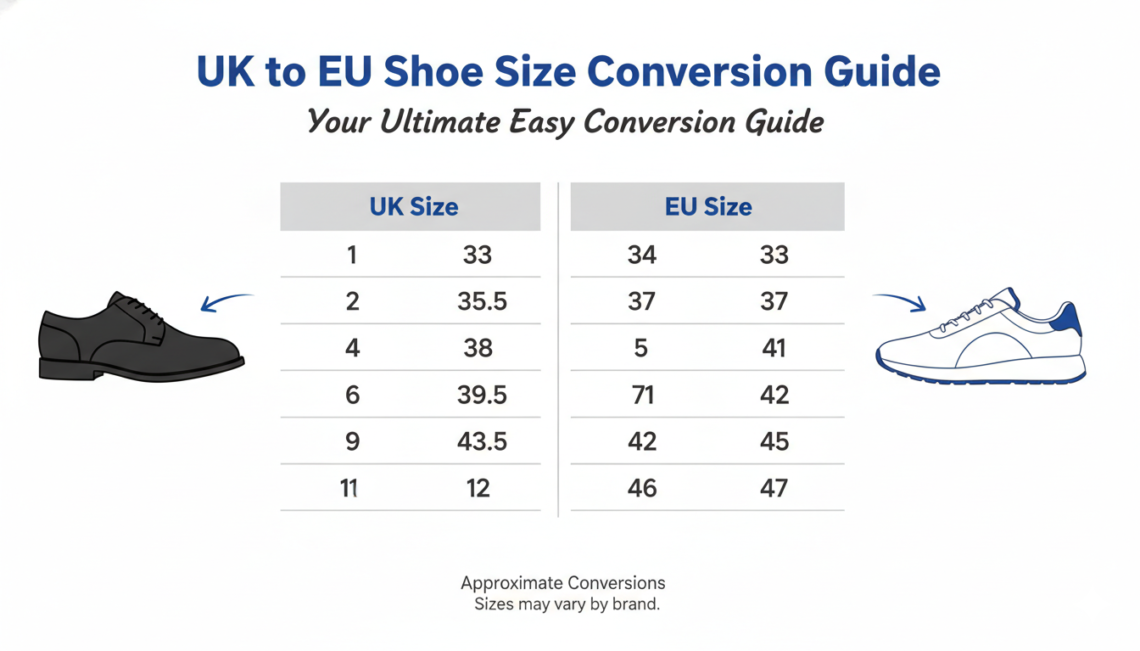 UK to EU Shoe Size Conversion Guide

Your Ultimate Easy Conversion Guide

| UK Size | |
|---|---|
| 1 | 33 |
| 2 | 35.5 |
| 4 | 38 |
| 6 | 39.5 |
| 9 | 43.5 |
| 11 | 12 |

| EU Size | |
|---|---|
| 34 | 33 |
| 37 | 37 |
| 5 | 41 |
| 71 | 42 |
| 42 | 45 |
| 46 | 47 |

Approximate Conversions
Sizes may vary by brand.